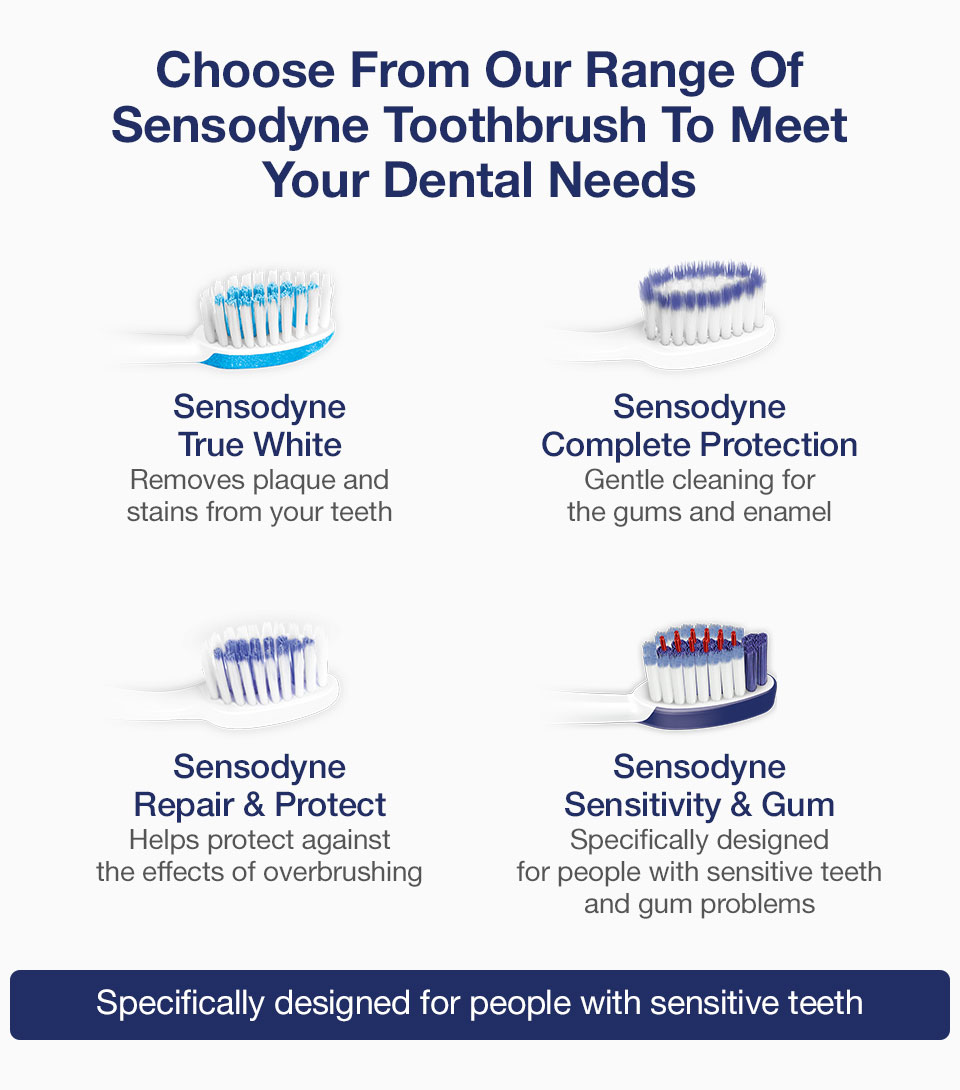 Choose From Our Range Of Sensodyne Toothbrush To Meet Your Dental Needs

Sensodyne
True White
Removes plaque and stains from your teeth

Sensodyne
Complete Protection
Gentle cleaning for the gums and enamel

Sensodyne
Repair & Protect
Helps protect against the effects of overbrushing

Sensodyne
Sensitivity & Gum
Specifically designed for people with sensitive teeth and gum problems

Specifically designed for people with sensitive teeth